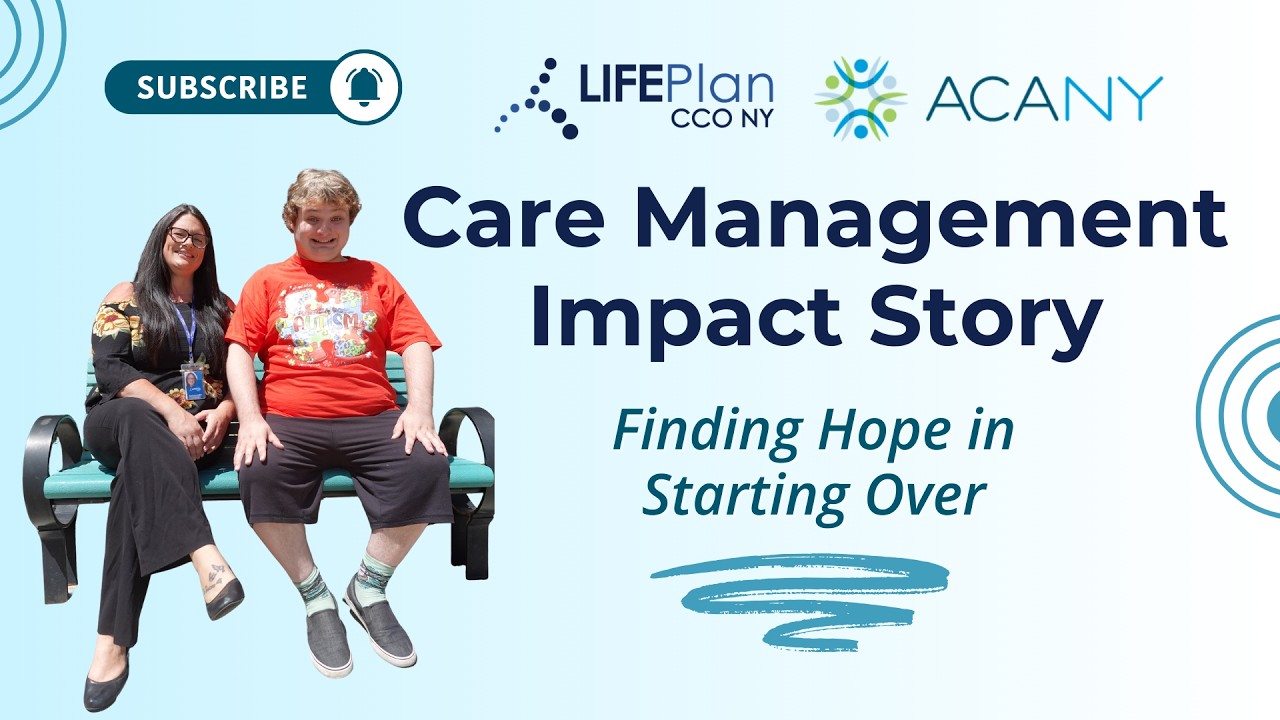 SUBSCRIBE

LIFEPlan
CCO NY

ACANY

Care Management Impact Story

Finding Hope in Starting Over

AUTISM